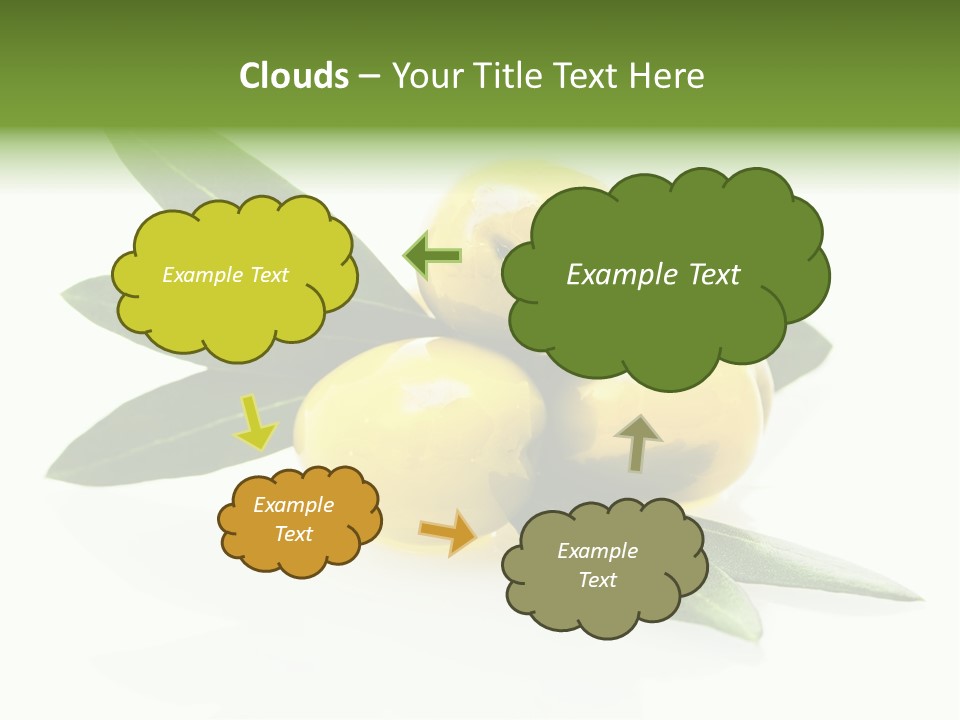 Clouds – Your Title Text Here

Example Text

Example Text

Example Text

Example Text